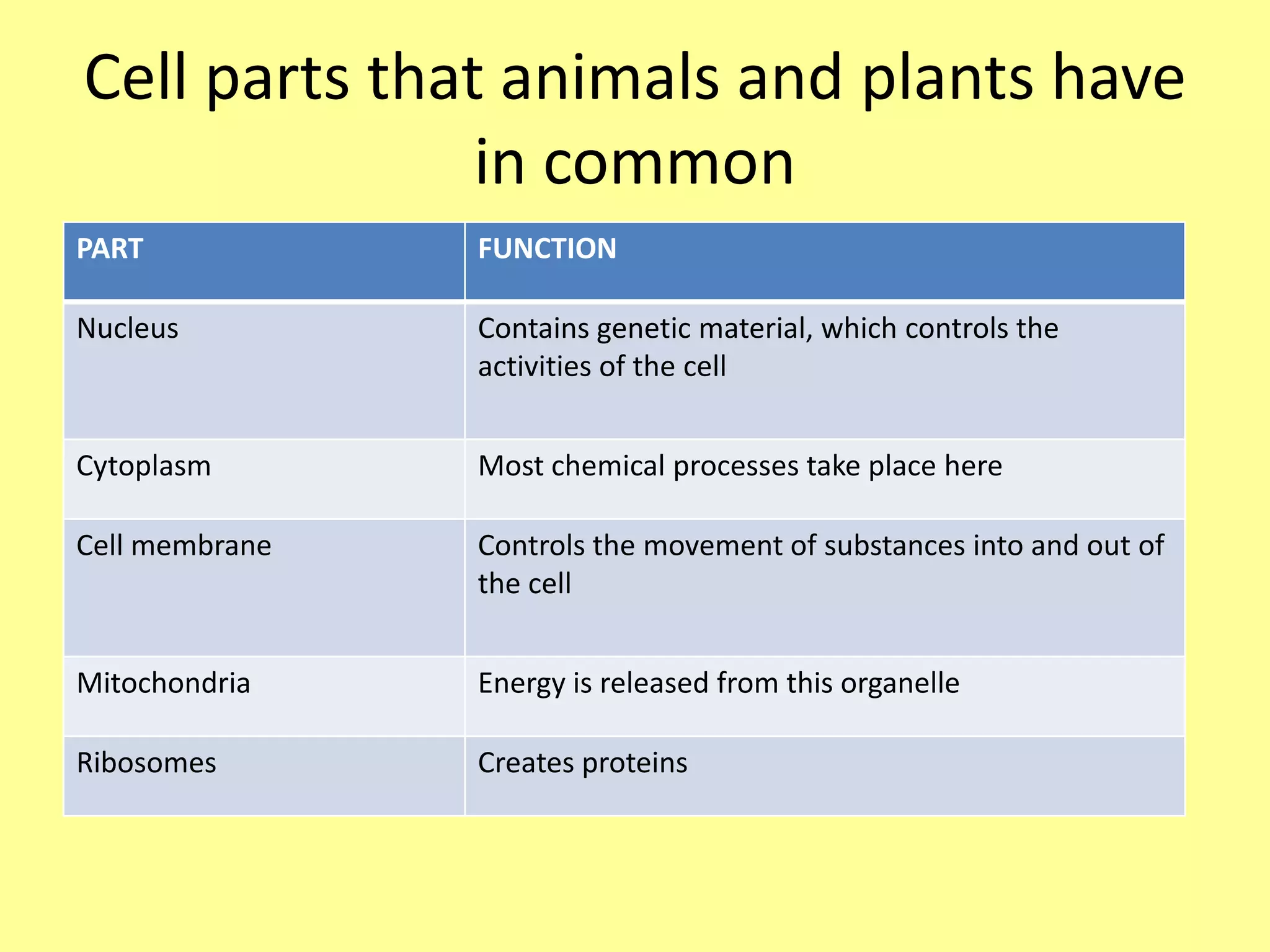 Cell parts that animals and plants have in common

| PART | FUNCTION |
|---|---|
| Nucleus | Contains genetic material, which controls the activities of the cell |
| Cytoplasm | Most chemical processes take place here |
| Cell membrane | Controls the movement of substances into and out of the cell |
| Mitochondria | Energy is released from this organelle |
| Ribosomes | Creates proteins |